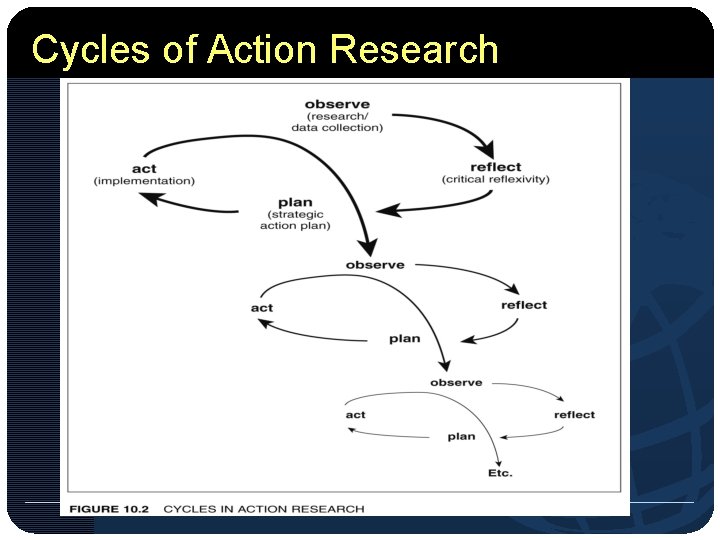 Cycles of Action Research

observe
(research/
data collection)

reflect
(critical reflexivity)

plan
(strategic
action plan)

act
(implementation)

observe

reflect

plan

act

observe

reflect

plan

act

Etc.

FIGURE 10.2 CYCLES IN ACTION RESEARCH